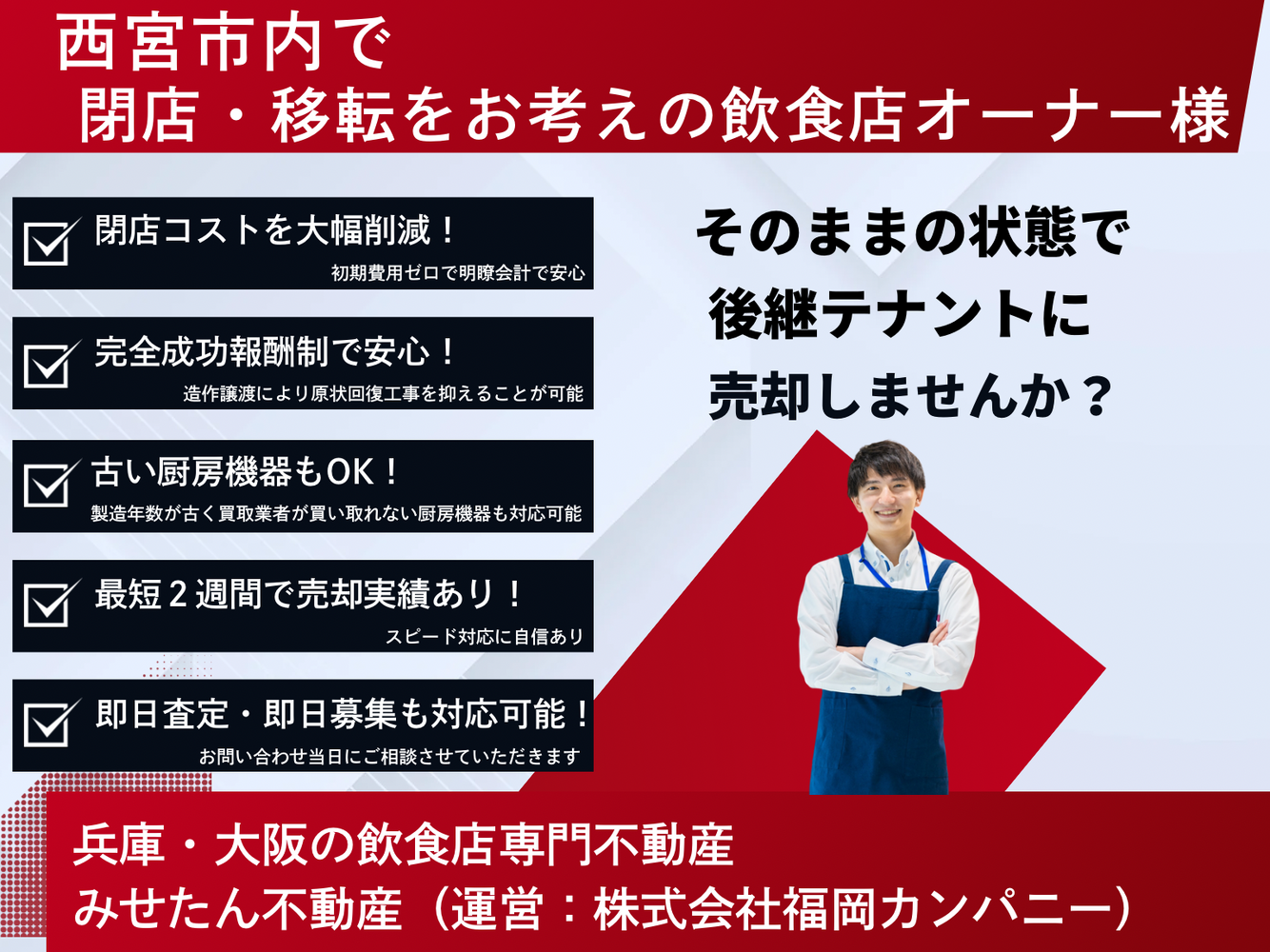 西宮市内で
閉店・移転をお考えの飲食店オーナー様

閉店コストを大幅削減！
初期費用ゼロで明瞭会計で安心

完全成功報酬制で安心！
造作譲渡により原状回復工事を抑えることが可能

古い厨房機器もOK！
製造年数が古く買取業者が買い取れない厨房機器も対応可能

最短２週間で売却実績あり！
スピード対応に自信あり

即日査定・即日募集も対応可能！
お問い合わせ当日にご相談させていただきます

そのままの状態で
後継テナントに
売却しませんか？

兵庫・大阪の飲食店専門不動産
みせたん不動産（運営：株式会社福岡カンパニー）